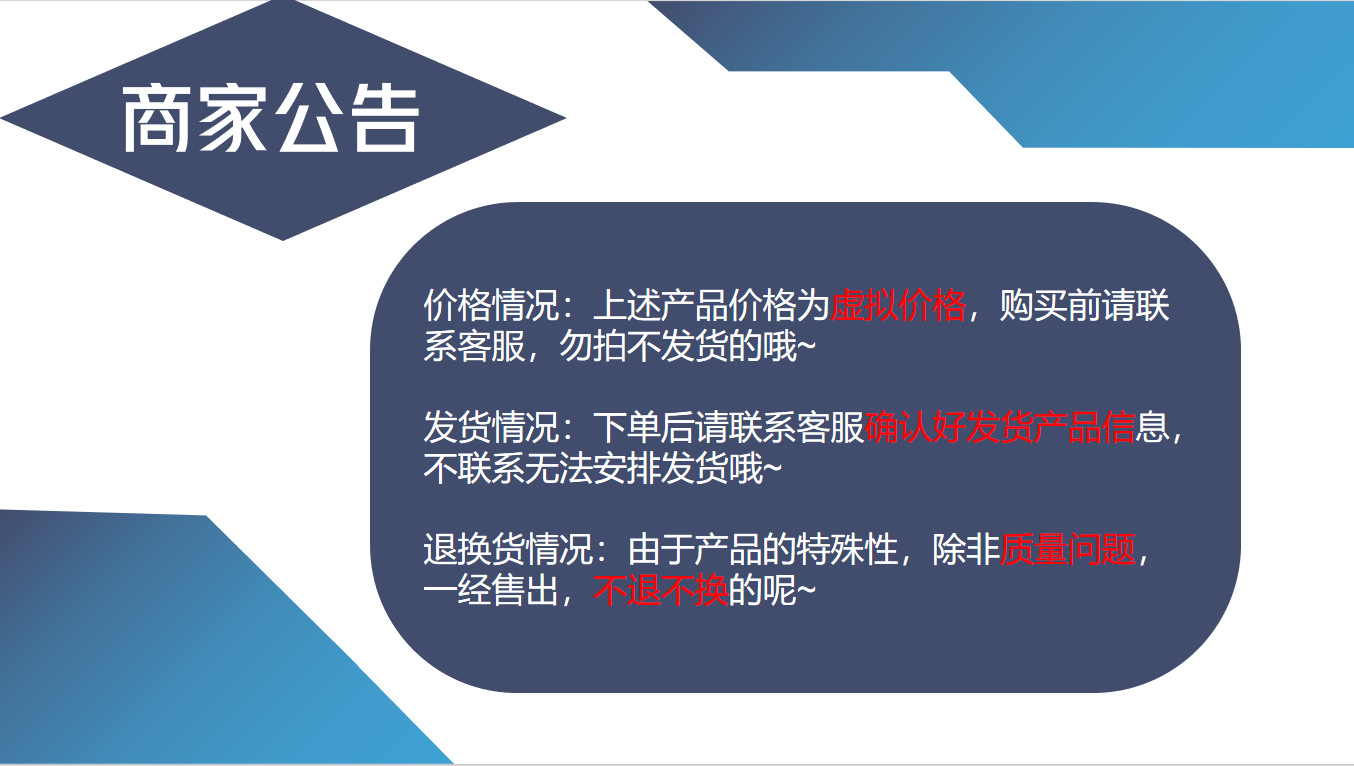 商家公告

价格情况：上述产品价格为虚拟价格，购买前请联系客服，勿拍不发货的哦~

发货情况：下单后请联系客服确认好发货产品信息，不联系无法安排发货哦~

退换货情况：由于产品的特殊性，除非质量问题，一经售出，不退不换的呢~